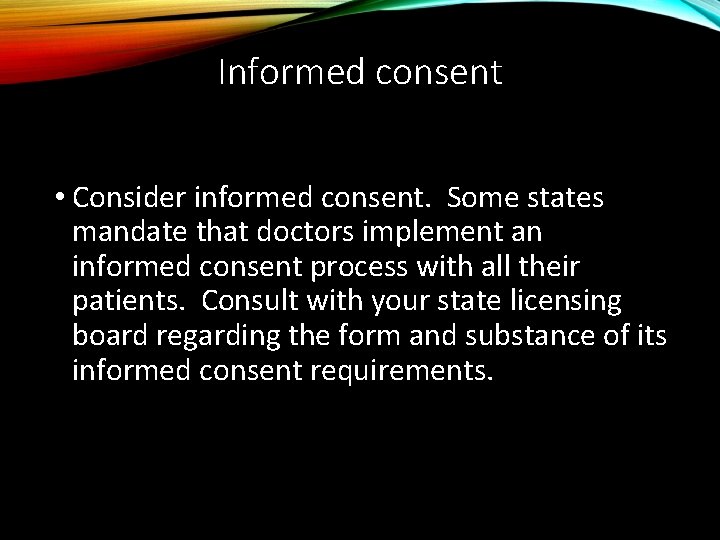 Informed consent

• Consider informed consent. Some states mandate that doctors implement an informed consent process with all their patients. Consult with your state licensing board regarding the form and substance of its informed consent requirements.